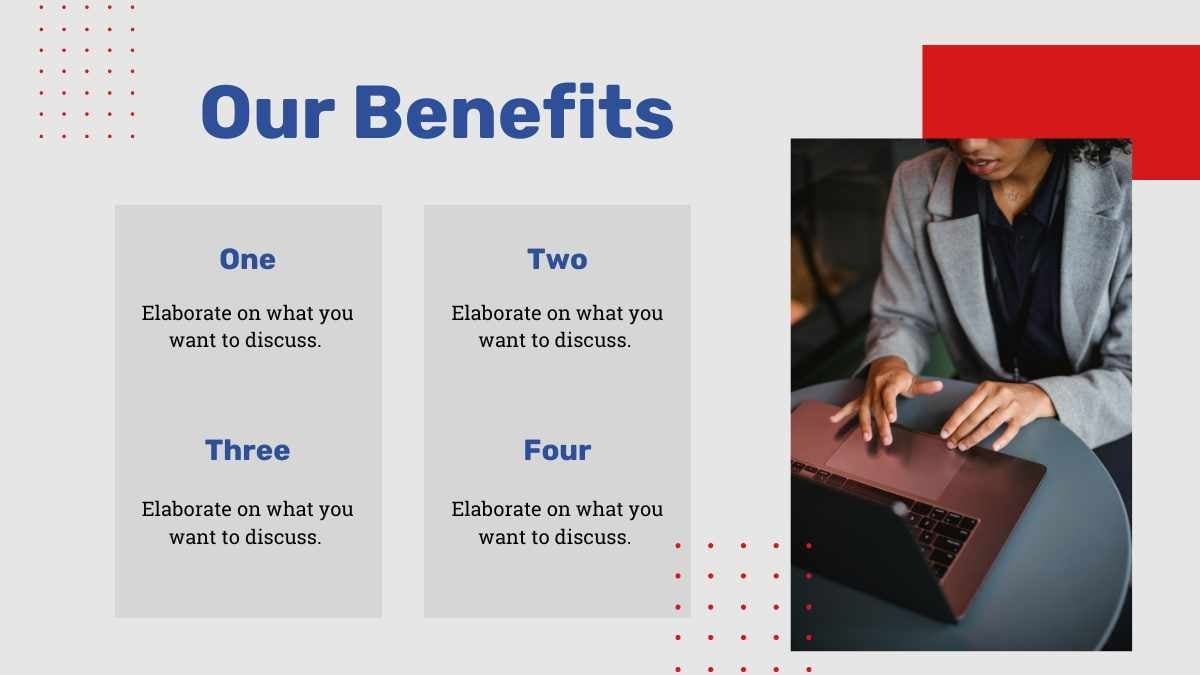 Our Benefits

One

Elaborate on what you want to discuss.

Three

Elaborate on what you want to discuss.

Two

Elaborate on what you want to discuss.

Four

Elaborate on what you want to discuss.